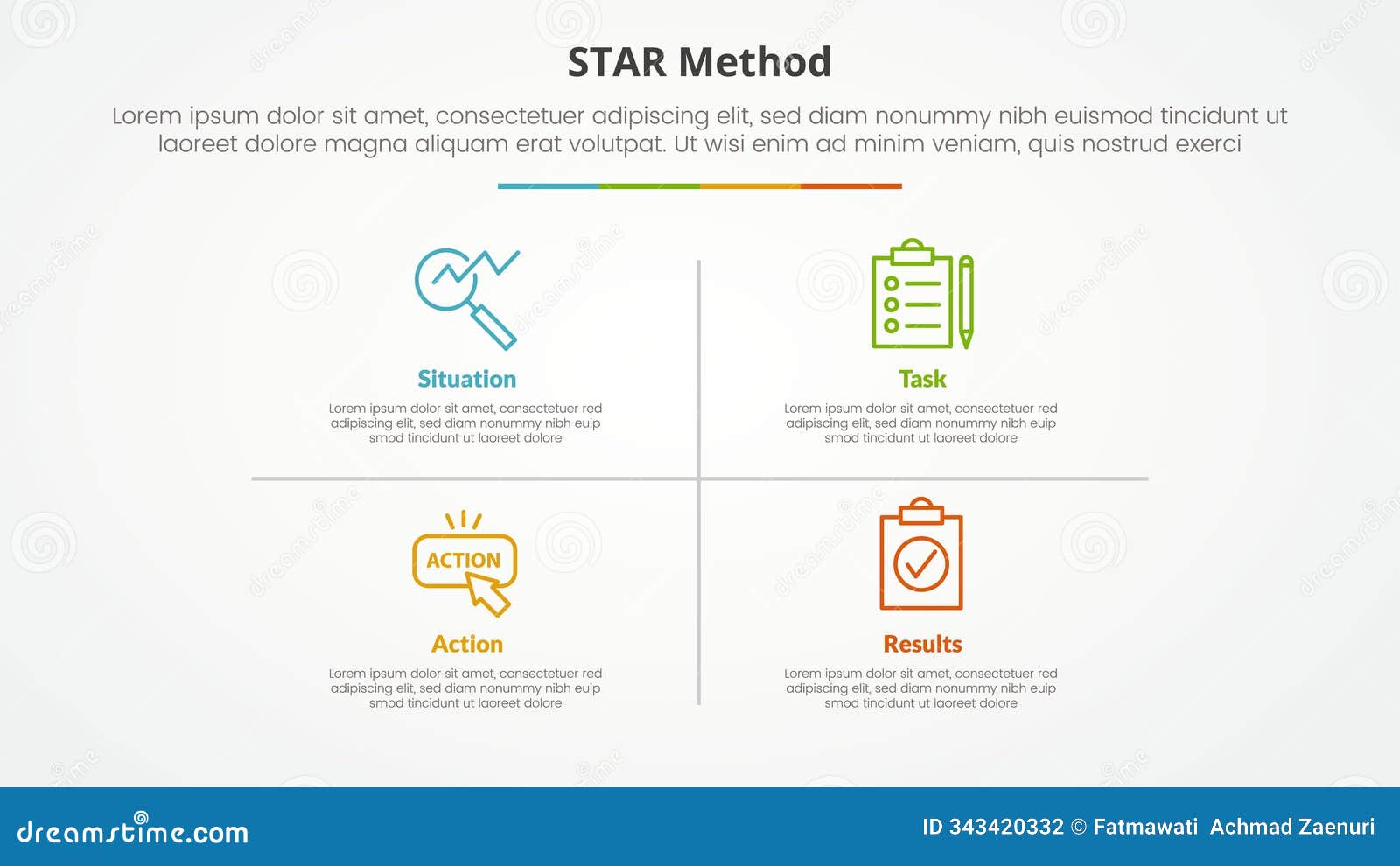 STAR Method

Lorem ipsum dolor sit amet, consectetuer adipiscing elit, sed diam nonummy nibh euismod tincidunt ut laoreet dolore magna aliquam erat volutpat. Ut wisi enim ad minim veniam, quis nostrud exerci

Situation

Lorem ipsum dolor sit amet, consectetuer red adipiscing elit, sed diam nonummy nibh euip smod tincidunt ut laoreet dolore

Task

Lorem ipsum dolor sit amet, consectetuer red adipiscing elit, sed diam nonummy nibh euip smod tincidunt ut laoreet dolore

ACTION

Action

Lorem ipsum dolor sit amet, consectetuer red adipiscing elit, sed diam nonummy nibh euip smod tincidunt ut laoreet dolore

Results

Lorem ipsum dolor sit amet, consectetuer red adipiscing elit, sed diam nonummy nibh euip smod tincidunt ut laoreet dolore

dreamstime.com

ID 343420332 © Fatmawati Achmad Zaenuri